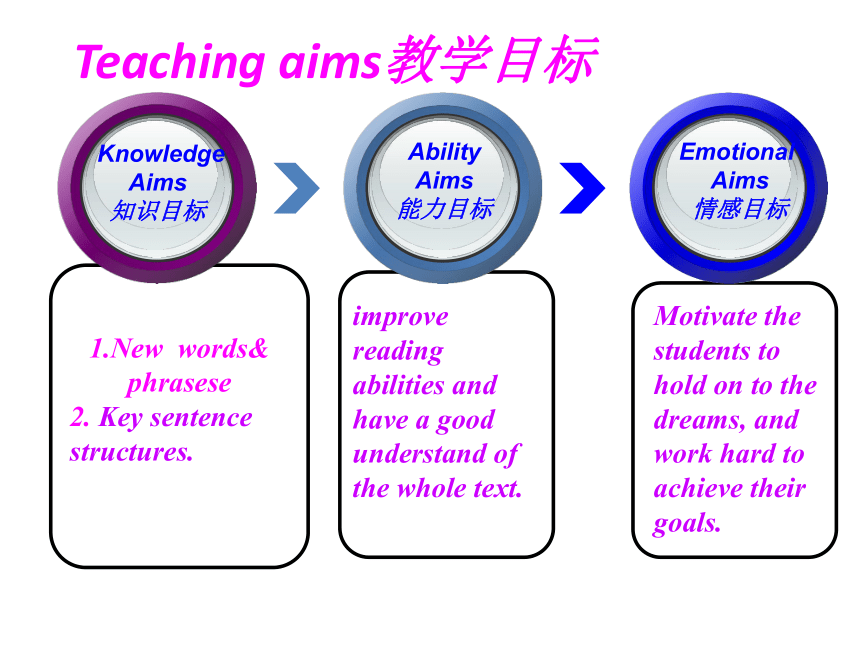 Teaching aims教学目标

Knowledge Aims
知识目标

Ability Aims
能力目标

Emotional Aims
情感目标

1.New words& phrasese
2. Key sentence structures.

improve reading abilities and have a good understand of the whole text.

Motivate the students to hold on to the dreams, and work hard to achieve their goals.